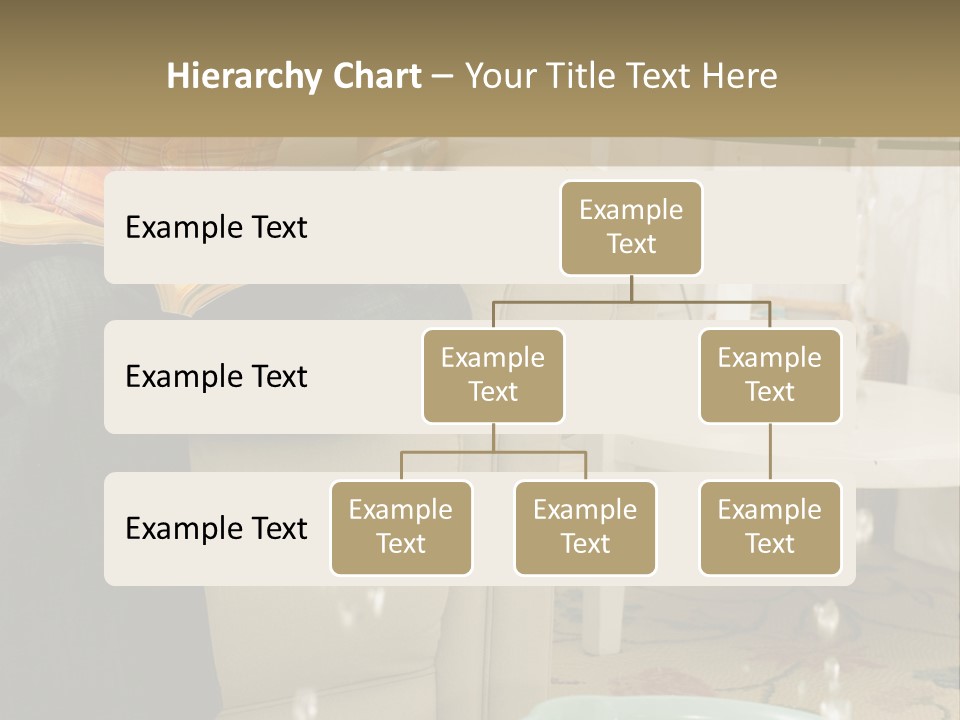 Hierarchy Chart – Your Title Text Here

Example Text

Example Text

Example Text

Example Text

Example Text

Example Text

Example Text

Example Text

Example Text